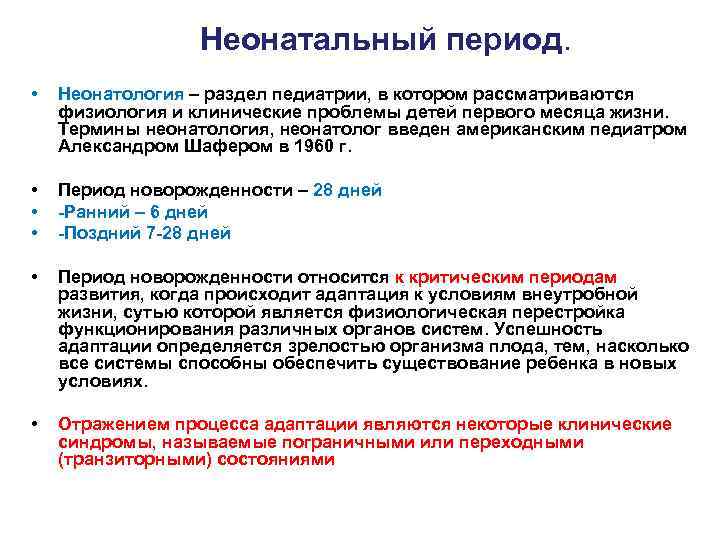 Неонатальный период.

• Неонатология – раздел педиатрии, в котором рассматриваются физиология и клинические проблемы детей первого месяца жизни. Термины неонатология, неонатолог введен американским педиатром Александром Шафером в 1960 г.

• Период новорожденности – 28 дней
• -Ранний – 6 дней
• -Поздний 7-28 дней

• Период новорожденности относится к критическим периодам развития, когда происходит адаптация к условиям внеутробной жизни, сутью которой является физиологическая перестройка функционирования различных органов систем. Успешность адаптации определяется зрелостью организма плода, тем, насколько все системы способны обеспечить существование ребенка в новых условиях.

• Отражением процесса адаптации являются некоторые клинические синдромы, называемые пограничными или переходными (транзиторными) состояниями